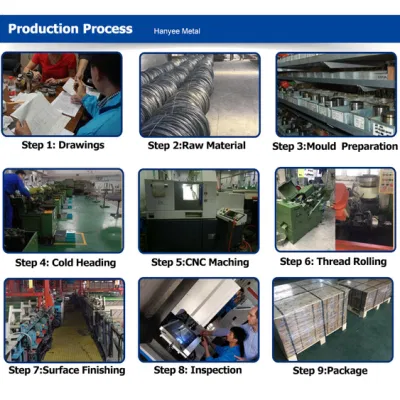 Production Process Hanyee Metal

Step 1: Drawings

Step 2:Raw Material

Step 3:Mould Preparation

Step 4: Cold Heading

Step 5:CNC Maching

Step 6: Thread Rolling

Step 7:Surface Finishing

Step 8: Inspection

Step 9:Package